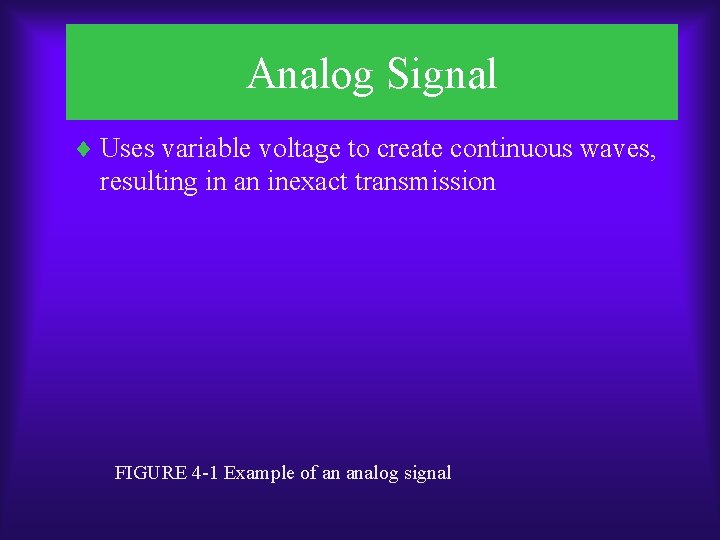 Analog Signal

♦ Uses variable voltage to create continuous waves, resulting in an inexact transmission

FIGURE 4-1 Example of an analog signal